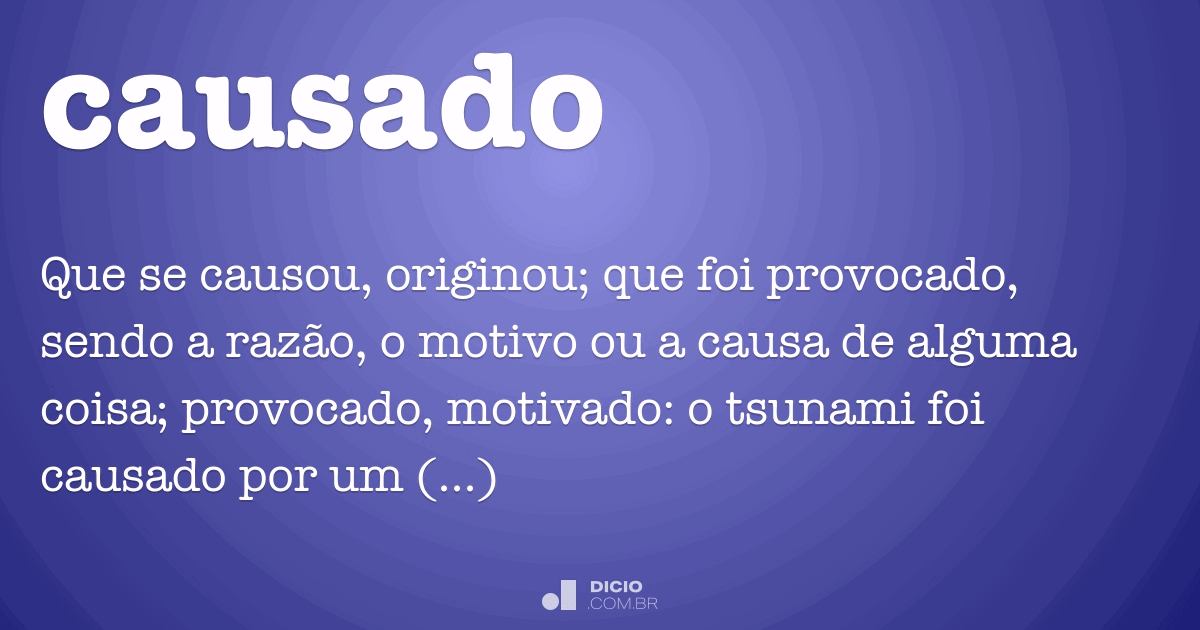 causado

Que se causou, originou; que foi provocado, sendo a razão, o motivo ou a causa de alguma coisa; provocado, motivado: o tsunami foi causado por um (...)

DICIO
.COM.BR